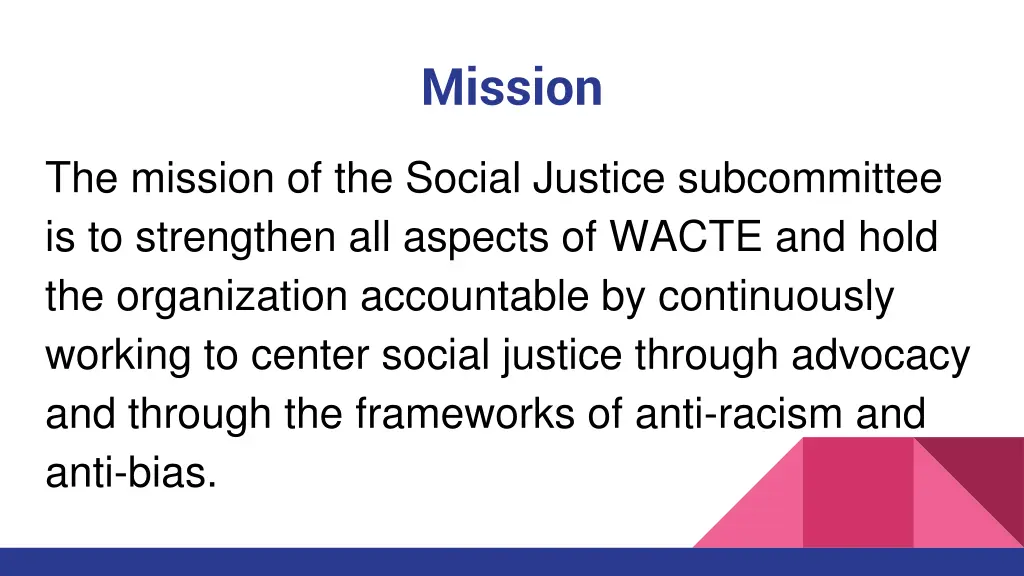 Mission

The mission of the Social Justice subcommittee is to strengthen all aspects of WACTE and hold the organization accountable by continuously working to center social justice through advocacy and through the frameworks of anti-racism and anti-bias.